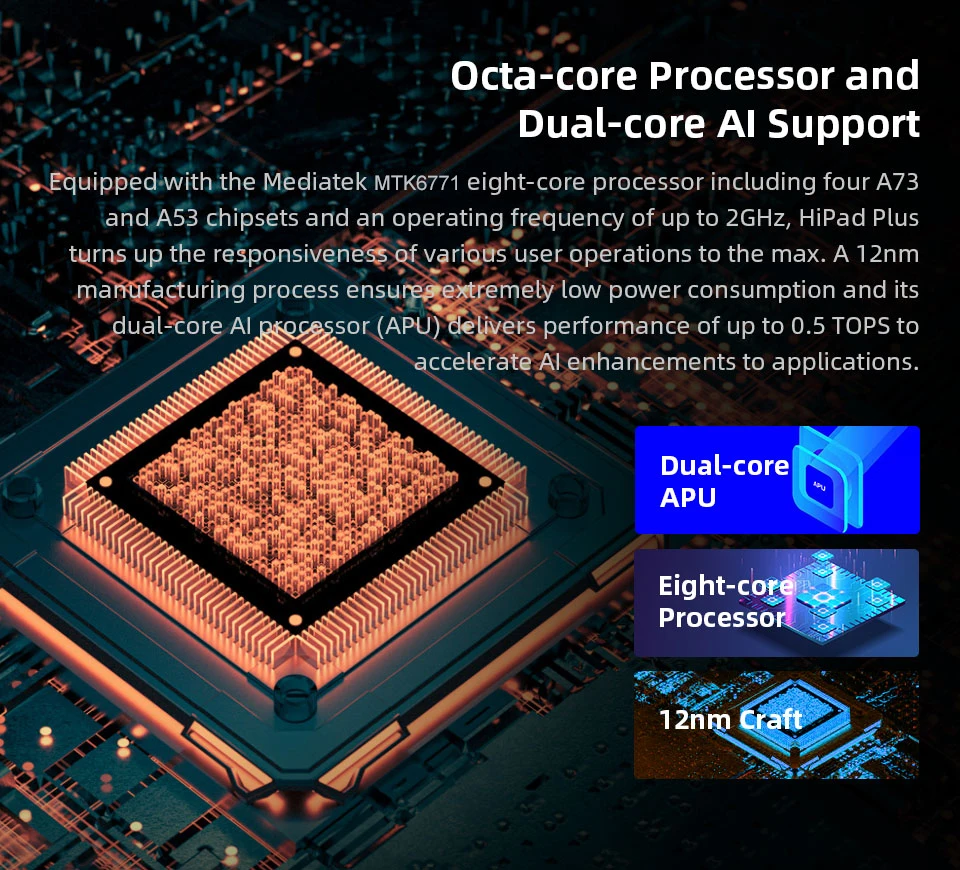 Octa-core Processor and Dual-core AI Support

Equipped with the Mediatek MTK6771 eight-core processor including four A73 and A53 chipsets and an operating frequency of up to 2GHz, HiPad Plus turns up the responsiveness of various user operations to the max. A 12nm manufacturing process ensures extremely low power consumption and its dual-core AI processor (APU) delivers performance of up to 0.5 TOPS to accelerate AI enhancements to applications.

Dual-core APU

APU

Eight-core Processor

12nm Craft